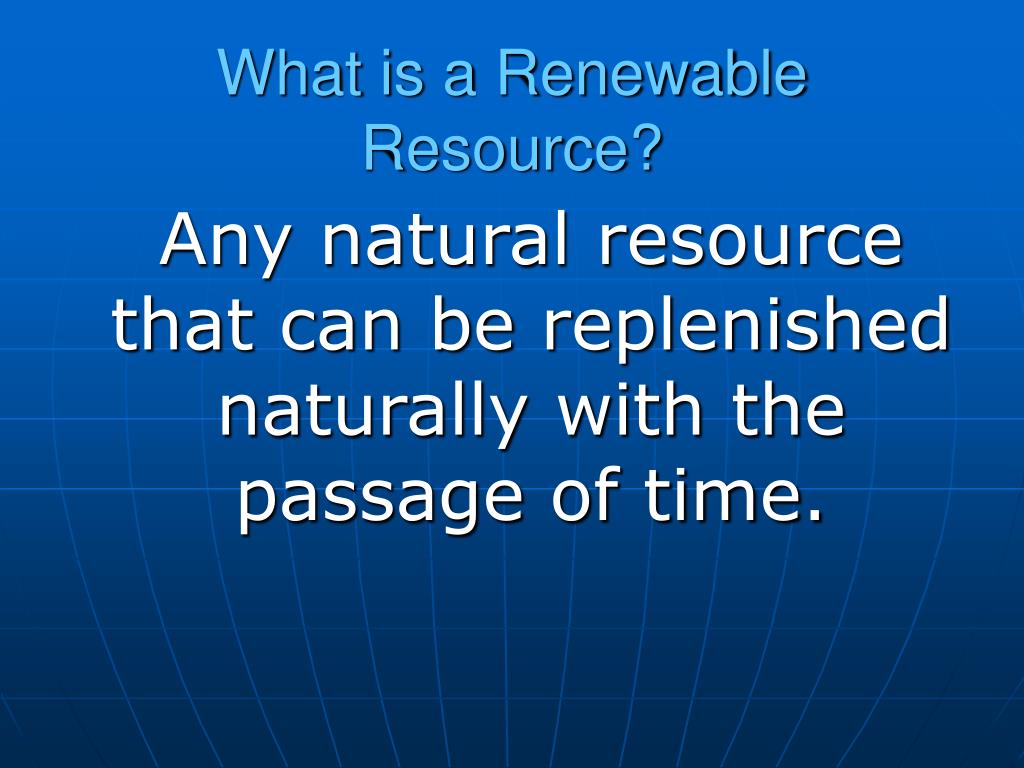 What is a Renewable Resource?

Any natural resource that can be replenished naturally with the passage of time.